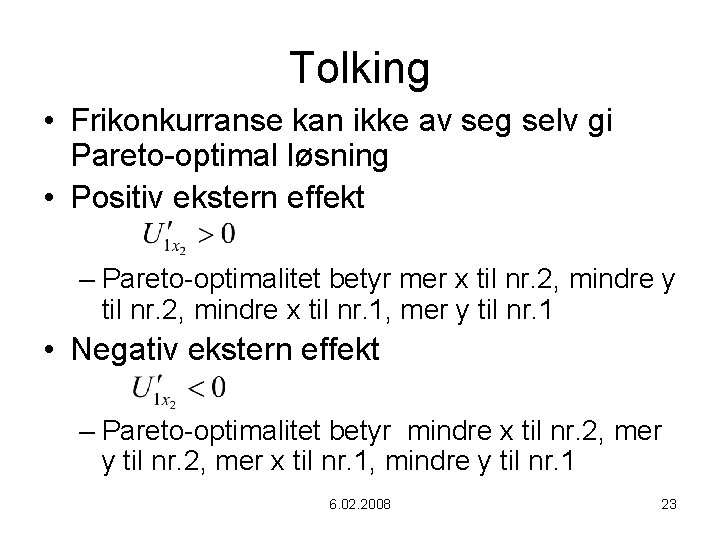 Tolking

• Frikonkurranse kan ikke av seg selv gi Pareto-optimal løsning
• Positiv ekstern effekt

$U'_{1x_2} > 0$

– Pareto-optimalitet betyr mer x til nr.2, mindre y til nr.2, mindre x til nr.1, mer y til nr.1

• Negativ ekstern effekt

$U'_{1x_2} < 0$

– Pareto-optimalitet betyr  mindre x til nr.2, mer y til nr.2, mer x til nr.1, mindre y til nr.1

6.02.2008

23